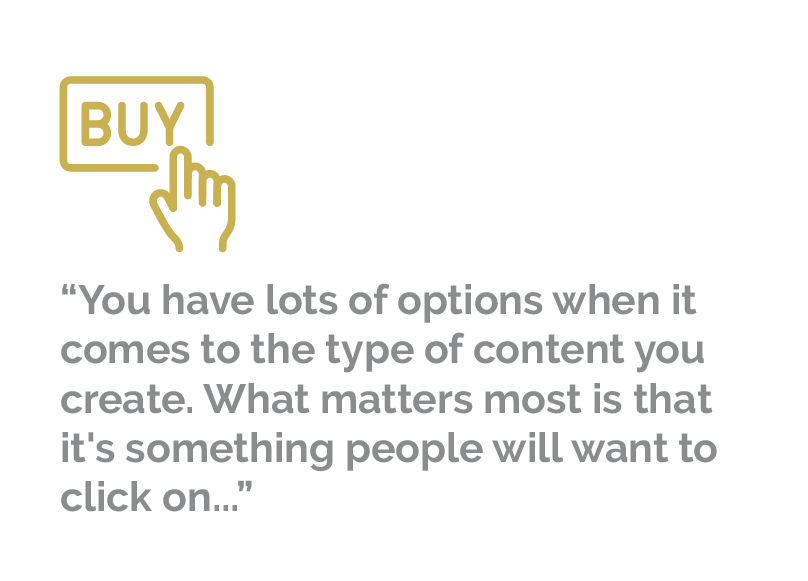 BUY

“You have lots of options when it comes to the type of content you create. What matters most is that it's something people will want to click on...”